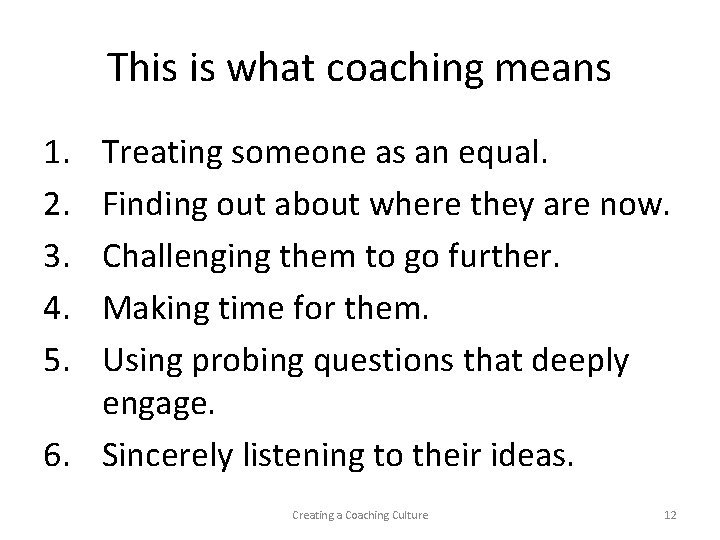 This is what coaching means

1. Treating someone as an equal.
2. Finding out about where they are now.
3. Challenging them to go further.
4. Making time for them.
5. Using probing questions that deeply engage.
6. Sincerely listening to their ideas.

Creating a Coaching Culture

12